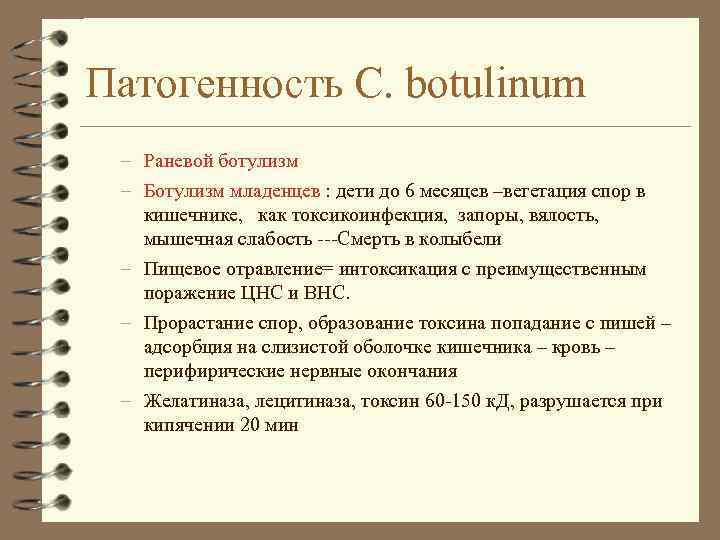 Патогенность C. botulinum

– Раневой ботулизм

– Ботулизм младенцев : дети до 6 месяцев –вегетация спор в кишечнике,   как токсикоинфекция,  запоры, вялость, мышечная слабость ---Смерть в колыбели

– Пищевое отравление= интоксикация с преимущественным поражение ЦНС и ВНС.

– Прорастание спор, образование токсина попадание с пищей – адсорбция на слизистой оболочке кишечника – кровь – перифирические нервные окончания

– Желатиназа, лецитиназа, токсин 60-150 кД, разрушается при кипячении 20 мин